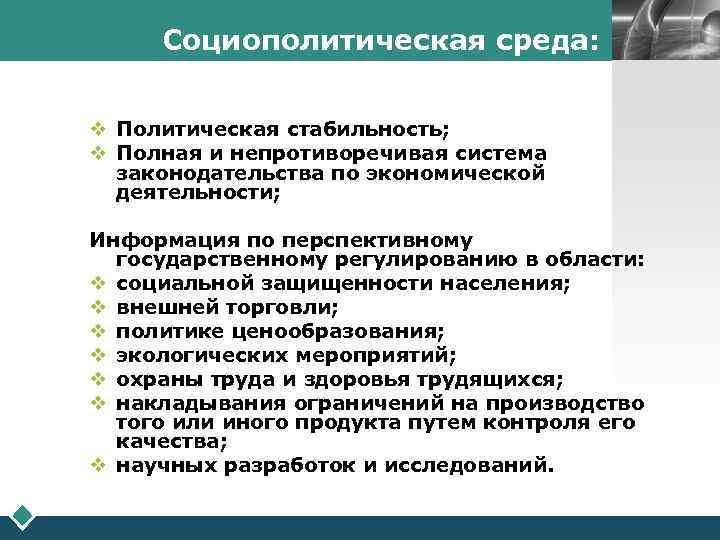 Социополитическая среда:

❖ Политическая стабильность;
❖ Полная и непротиворечивая система законодательства по экономической деятельности;

Информация по перспективному государственному регулированию в области:
❖ социальной защищенности населения;
❖ внешней торговли;
❖ политике ценообразования;
❖ экологических мероприятий;
❖ охраны труда и здоровья трудящихся;
❖ накладывания ограничений на производство того или иного продукта путем контроля его качества;
❖ научных разработок и исследований.